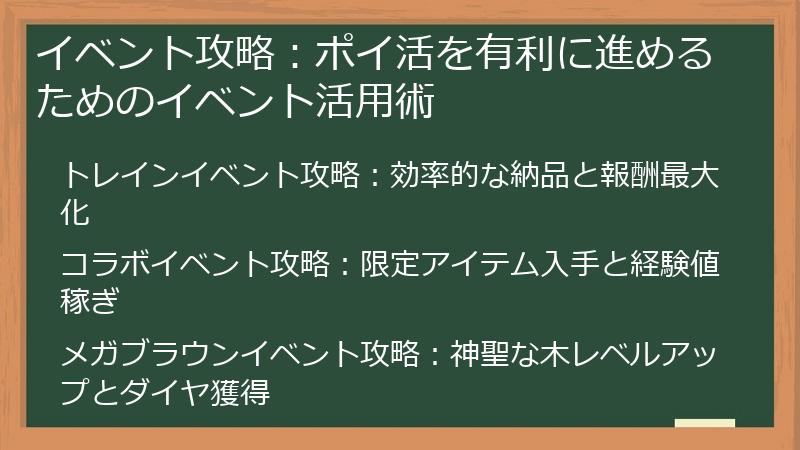 イベント攻略：ポイ活を有利に進めるためのイベント活用術

トレインイベント攻略：効率的な納品と報酬最大化

コラボイベント攻略：限定アイテム入手と経験値稼ぎ

メガブラウンイベント攻略：神聖な木レベルアップとダイヤ獲得